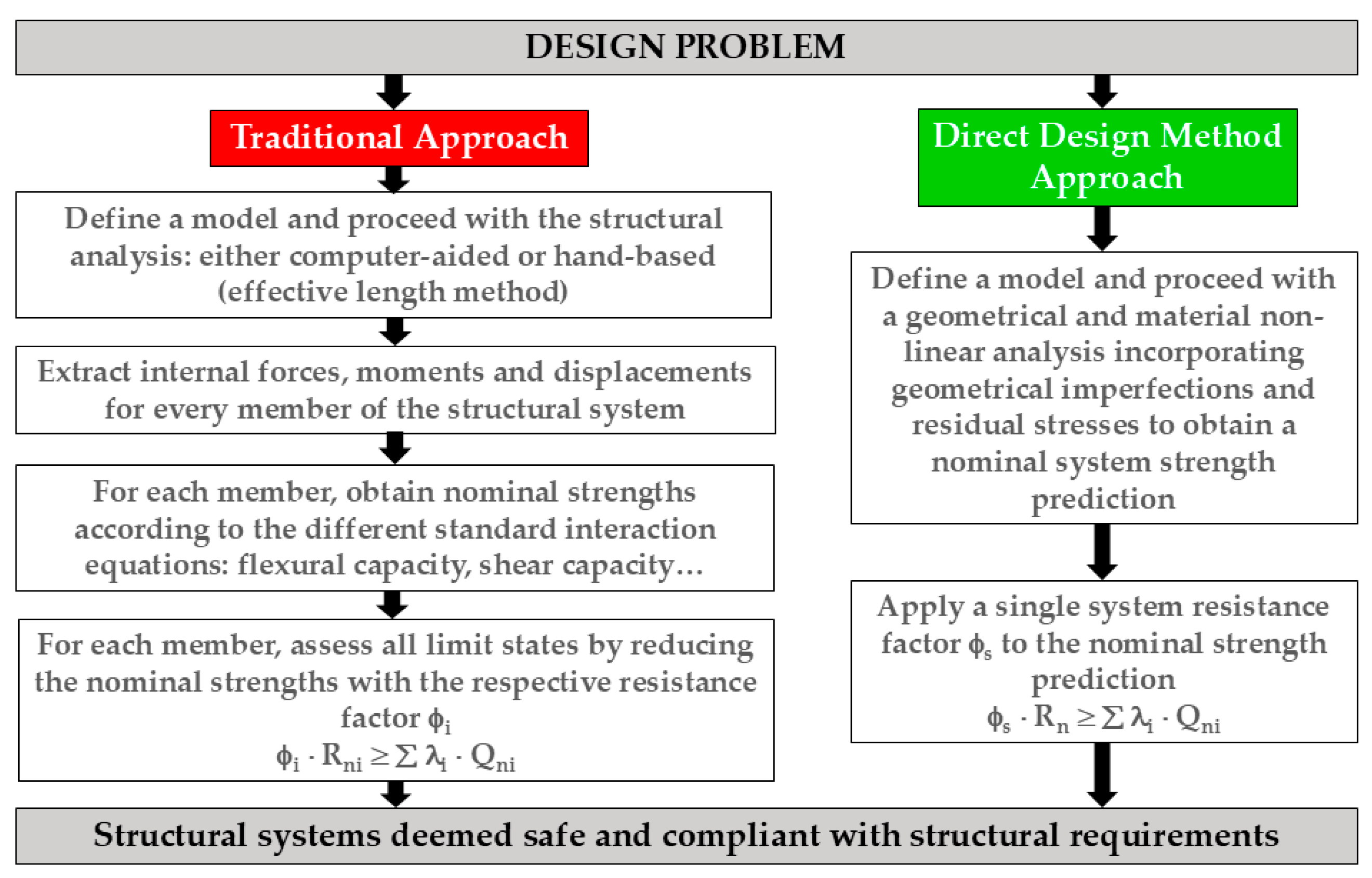 DESIGN PROBLEM

Traditional Approach

Define a model and proceed with the structural analysis: either computer-aided or hand-based (effective length method)

Extract internal forces, moments and displacements for every member of the structural system

For each member, obtain nominal strengths according to the different standard interaction equations: flexural capacity, shear capacity…

For each member, assess all limit states by reducing the nominal strengths with the respective resistance factor $\phi_i$
$\phi_i \cdot R_{ni} \geq \sum \lambda_i \cdot Q_{ni}$

Direct Design Method Approach

Define a model and proceed with a geometrical and material non-linear analysis incorporating geometrical imperfections and residual stresses to obtain a nominal system strength prediction

Apply a single system resistance factor $\phi_s$ to the nominal strength prediction
$\phi_s \cdot R_n \geq \sum \lambda_i \cdot Q_{ni}$

Structural systems deemed safe and compliant with structural requirements